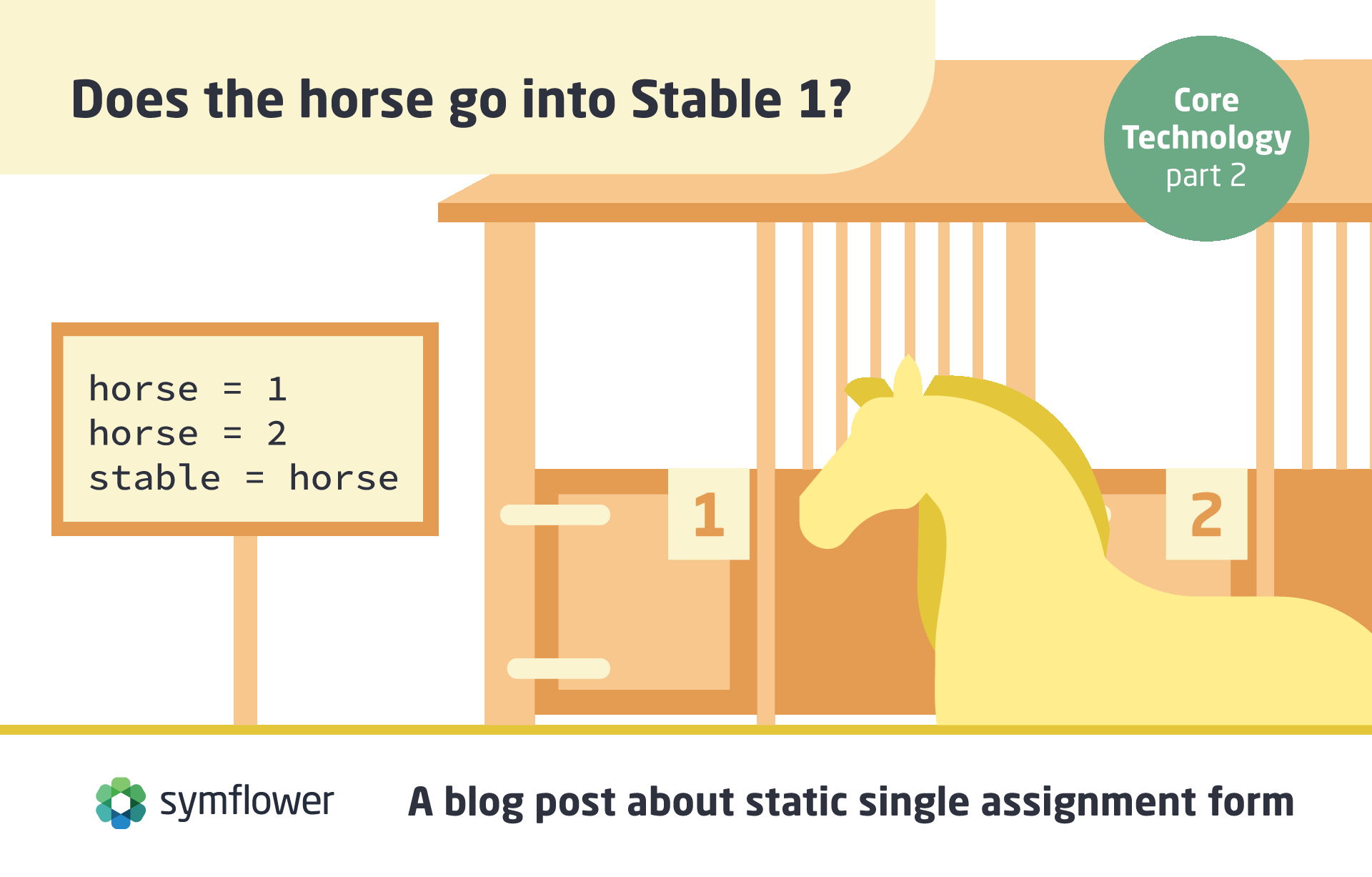 Does the horse go into Stable 1?

Core Technology part 2

horse = 1
horse = 2
stable = horse

1

2

symflower

A blog post about static single assignment form